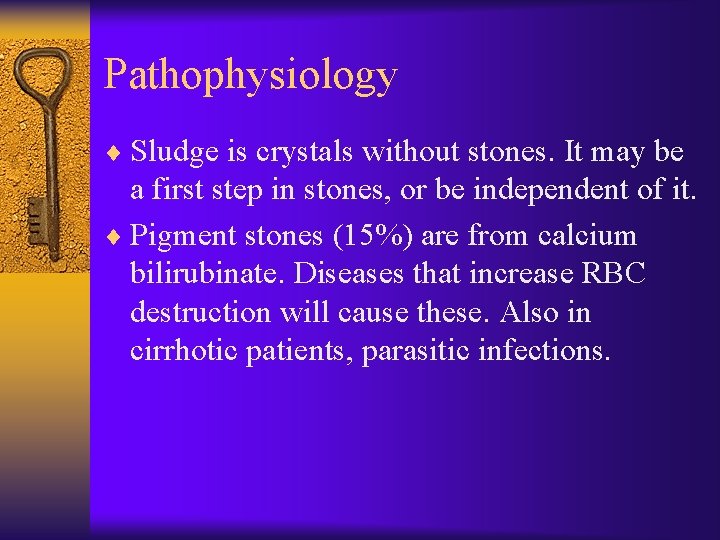 Pathophysiology

♦ Sludge is crystals without stones. It may be a first step in stones, or be independent of it.

♦ Pigment stones (15%) are from calcium bilirubinate. Diseases that increase RBC destruction will cause these. Also in cirrhotic patients, parasitic infections.